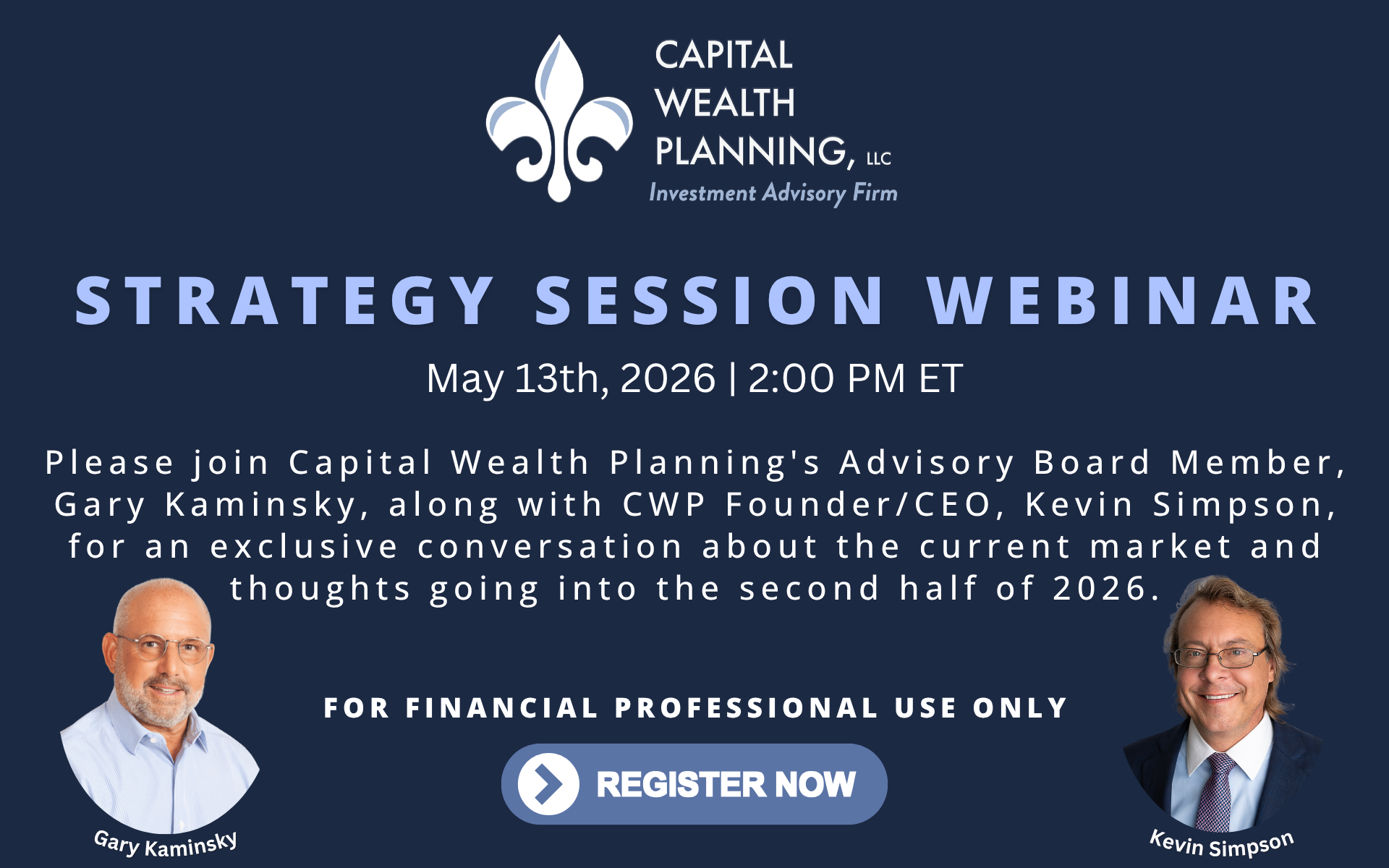 CAPITAL WEALTH PLANNING, LLC
Investment Advisory Firm

STRATEGY SESSION WEBINAR

May 13th, 2026 | 2:00 PM ET

Please join Capital Wealth Planning's Advisory Board Member, Gary Kaminsky, along with CWP Founder/CEO, Kevin Simpson, for an exclusive conversation about the current market and thoughts going into the second half of 2026.

FOR FINANCIAL PROFESSIONAL USE ONLY

REGISTER NOW

Gary Kaminsky

Kevin Simpson